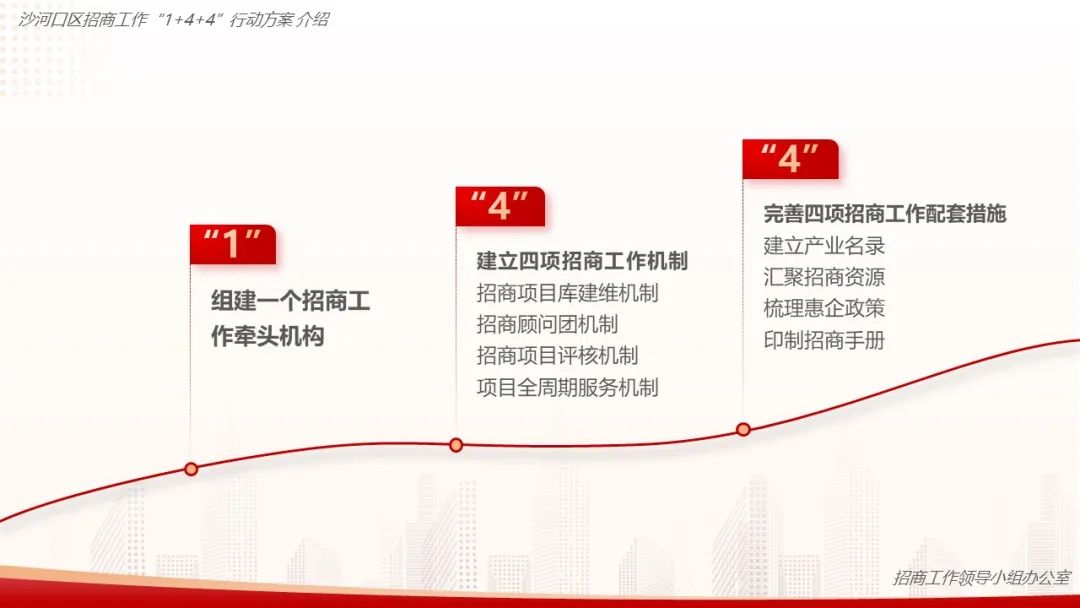 沙河口区招商工作“1+4+4”行动方案 介绍

“1”

组建一个招商工作牵头机构

“4”

建立四项招商工作机制
招商项目库建维机制
招商顾问团机制
招商项目评核机制
项目全周期服务机制

“4”

完善四项招商工作配套措施
建立产业名录
汇聚招商资源
梳理惠企政策
印制招商手册

招商工作领导小组办公室